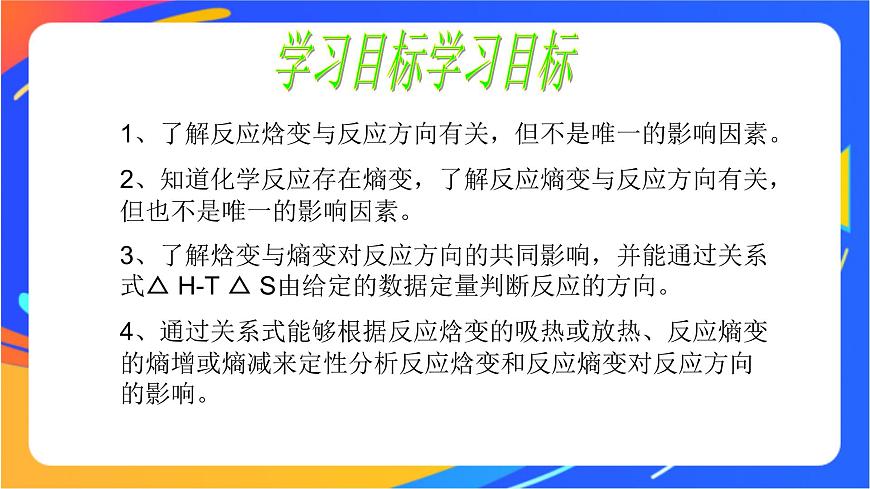 学习目标学习目标

1、了解反应焓变与反应方向有关，但不是唯一的影响因素。

2、知道化学反应存在熵变，了解反应熵变与反应方向有关，但也不是唯一的影响因素。

3、了解焓变与熵变对反应方向的共同影响，并能通过关系式△ H-T △ S由给定的数据定量判断反应的方向。

4、通过关系式能够根据反应焓变的吸热或放热、反应熵变的熵增或熵减来定性分析反应焓变和反应熵变对反应方向的影响。